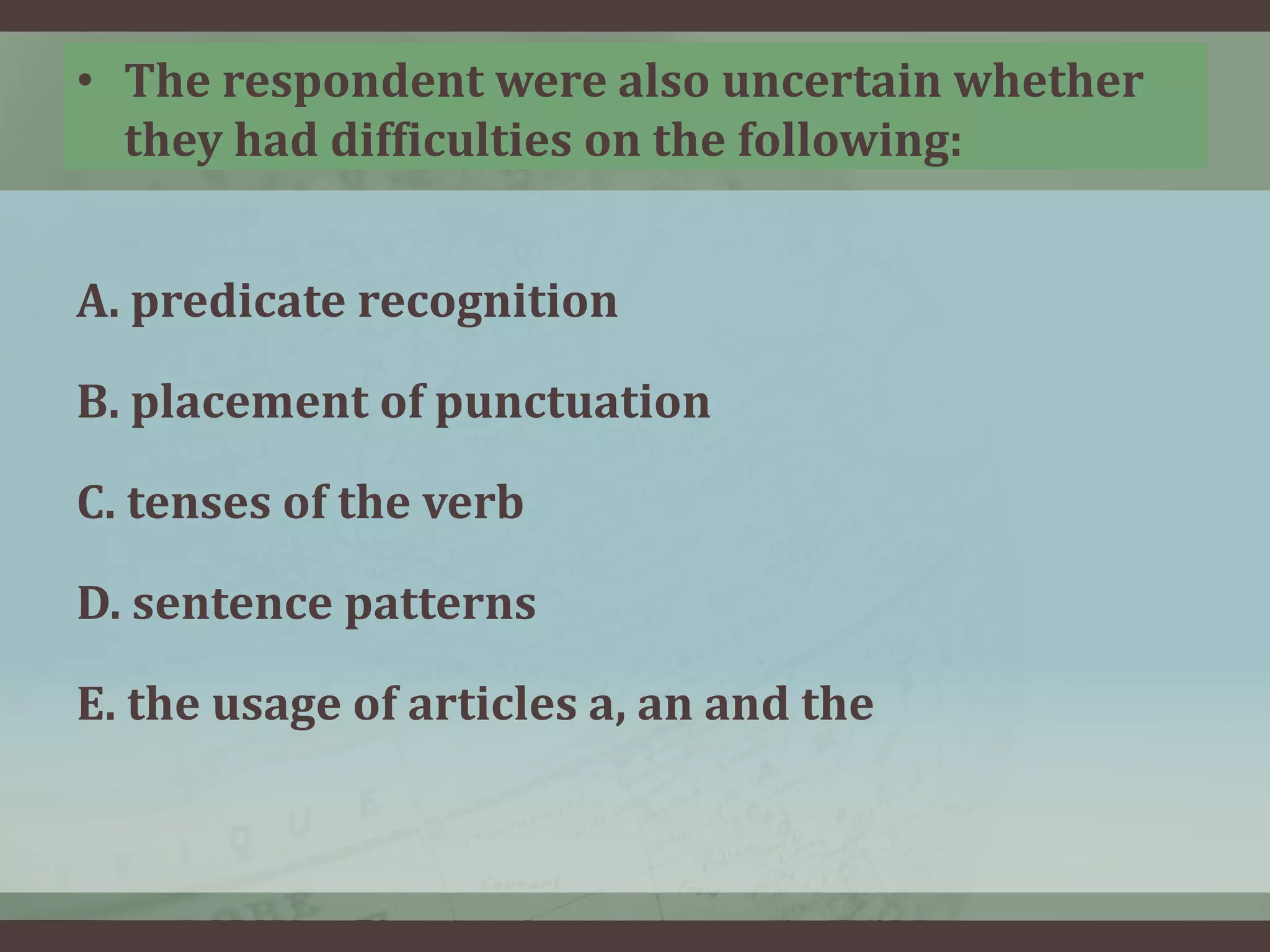 • The respondent were also uncertain whether they had difficulties on the following:

A. predicate recognition

B. placement of punctuation

C. tenses of the verb

D. sentence patterns

E. the usage of articles a, an and the